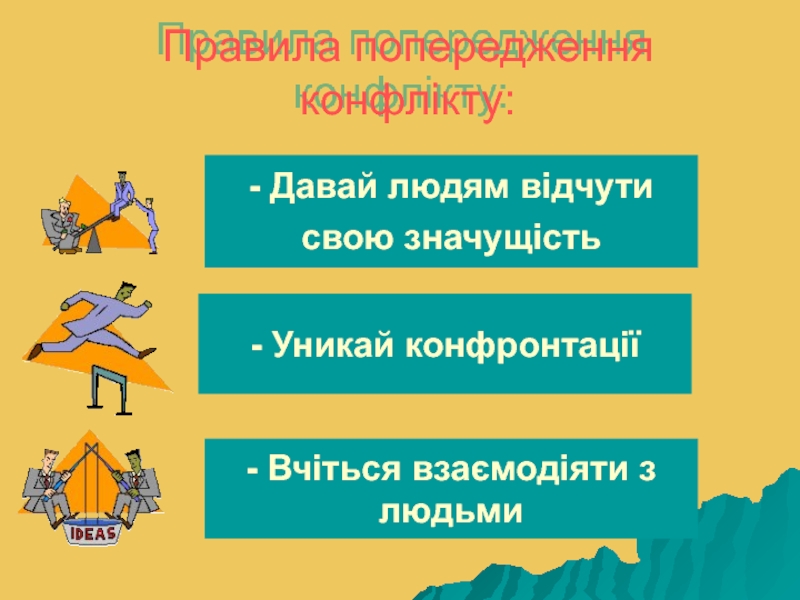 Правила попередження конфлікту:

- Давай людям відчути свою значущість

- Уникай конфронтації

- Вчіться взаємодіяти з людьми

IDEAS